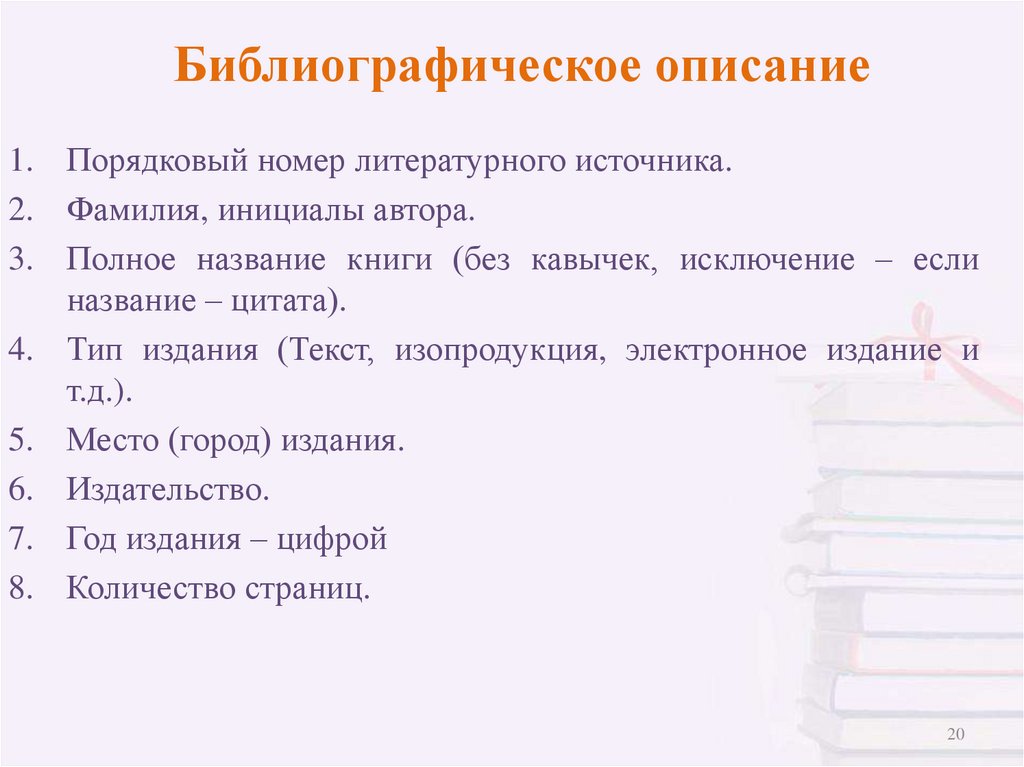 Библиографическое описание

1. Порядковый номер литературного источника.
2. Фамилия, инициалы автора.
3. Полное название книги (без кавычек, исключение – если название – цитата).
4. Тип издания (Текст, изопродукция, электронное издание и т.д.).
5. Место (город) издания.
6. Издательство.
7. Год издания – цифрой
8. Количество страниц.

20